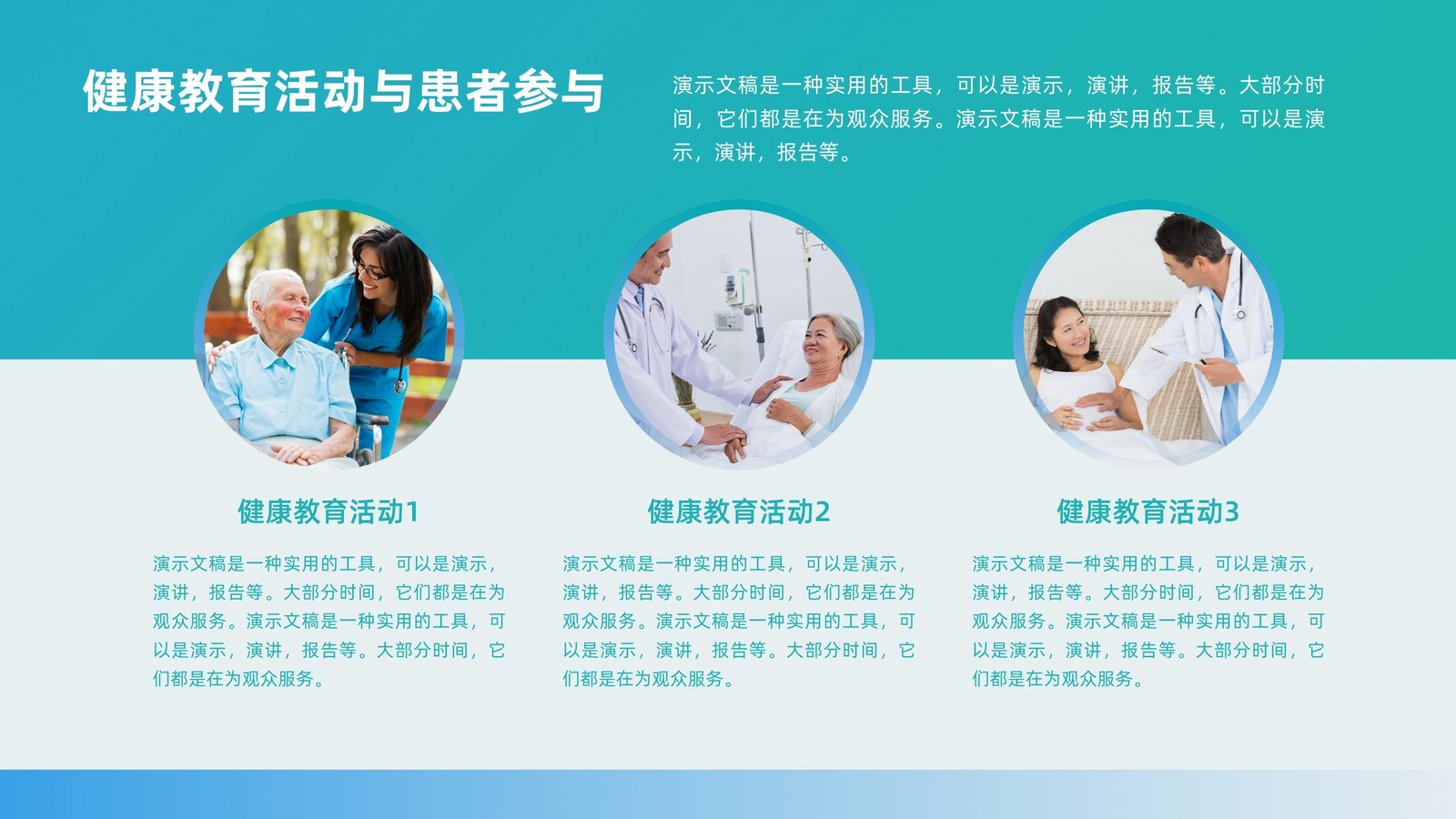 健康教育活动与患者参与

演示文稿是一种实用的工具，可以是演示，演讲，报告等。大部分时间，它们都是在为观众服务。演示文稿是一种实用的工具，可以是演示，演讲，报告等。

健康教育活动1

演示文稿是一种实用的工具，可以是演示，演讲，报告等。大部分时间，它们都是在为观众服务。演示文稿是一种实用的工具，可以是演示，演讲，报告等。大部分时间，它们都是在为观众服务。

健康教育活动2

演示文稿是一种实用的工具，可以是演示，演讲，报告等。大部分时间，它们都是在为观众服务。演示文稿是一种实用的工具，可以是演示，演讲，报告等。大部分时间，它们都是在为观众服务。

健康教育活动3

演示文稿是一种实用的工具，可以是演示，演讲，报告等。大部分时间，它们都是在为观众服务。演示文稿是一种实用的工具，可以是演示，演讲，报告等。大部分时间，它们都是在为观众服务。